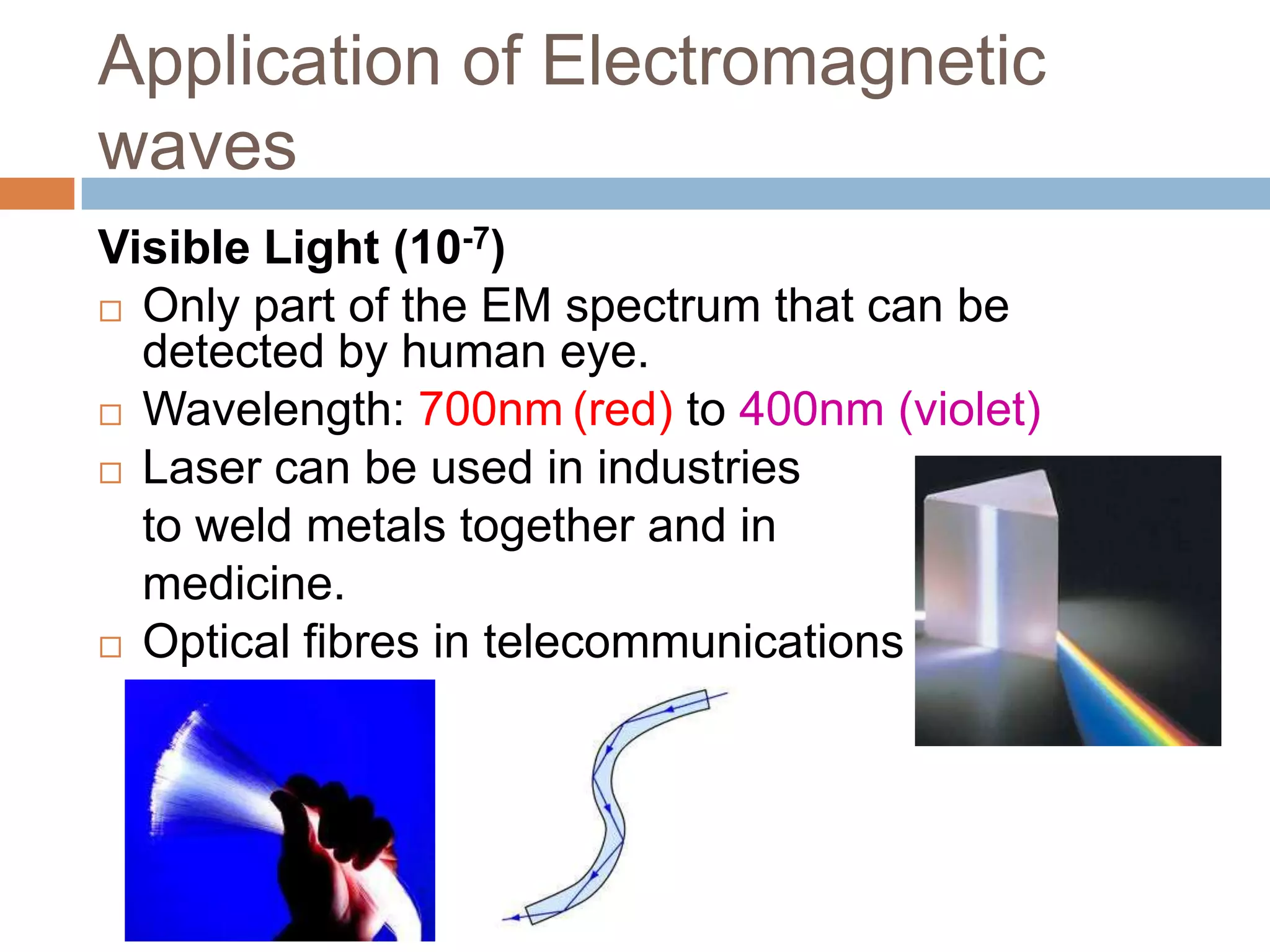 Application of Electromagnetic waves

Visible Light ($10^{-7}$)

□ Only part of the EM spectrum that can be detected by human eye.

□ Wavelength: 700nm (red) to 400nm (violet)

□ Laser can be used in industries to weld metals together and in medicine.

□ Optical fibres in telecommunications